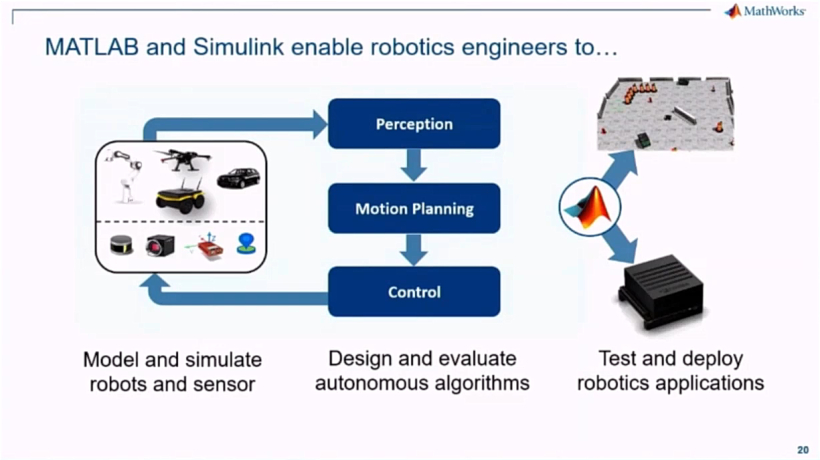 MathWorks

MATLAB and Simulink enable robotics engineers to…

Perception

Motion Planning

Control

Model and simulate robots and sensor

Design and evaluate autonomous algorithms

Test and deploy robotics applications

20